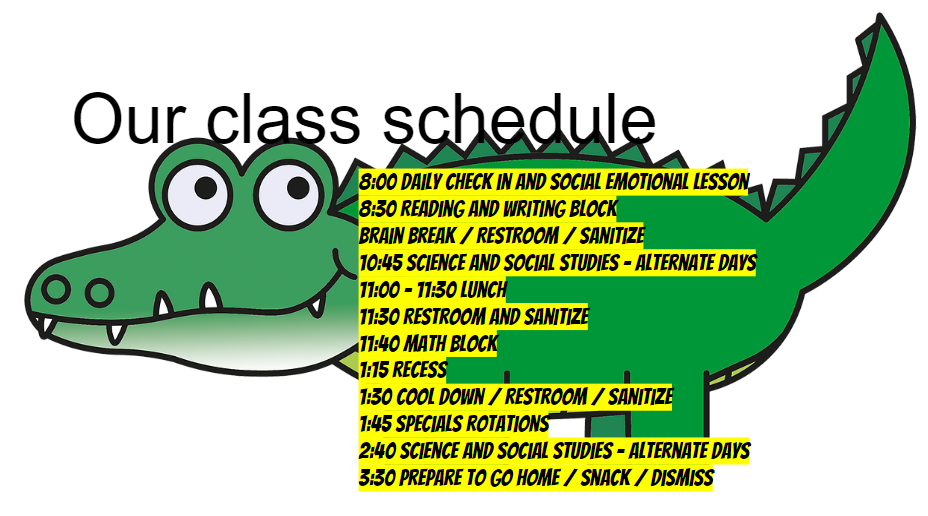 Our class schedule

8:00 DAILY CHECK IN AND SOCIAL EMOTIONAL LESSON
8:30 READING AND WRITING BLOCK
BRAIN BREAK / RESTROOM / SANITIZE
10:45 SCIENCE AND SOCIAL STUDIES - ALTERNATE DAYS
11:00 - 11:30 LUNCH
11:30 RESTROOM AND SANITIZE
11:40 MATH BLOCK
1:15 RECESS
1:30 COOL DOWN / RESTROOM / SANITIZE
1:45 SPECIALS ROTATIONS
2:40 SCIENCE AND SOCIAL STUDIES - ALTERNATE DAYS
3:30 PREPARE TO GO HOME / SNACK / DISMISS